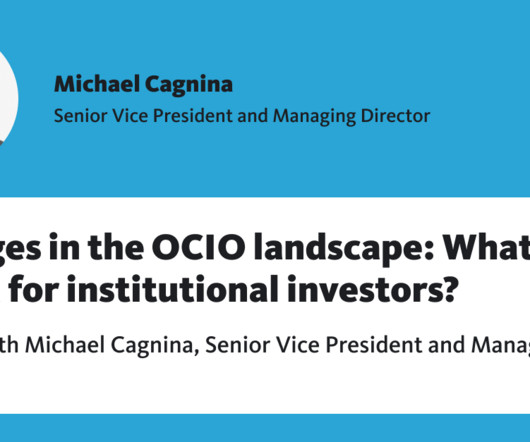 Michael Cagnina
Senior Vice President and Managing Director

ges in the OCIO landscape: What
for institutional investors?

th Michael Cagnina, Senior Vice President and Manag